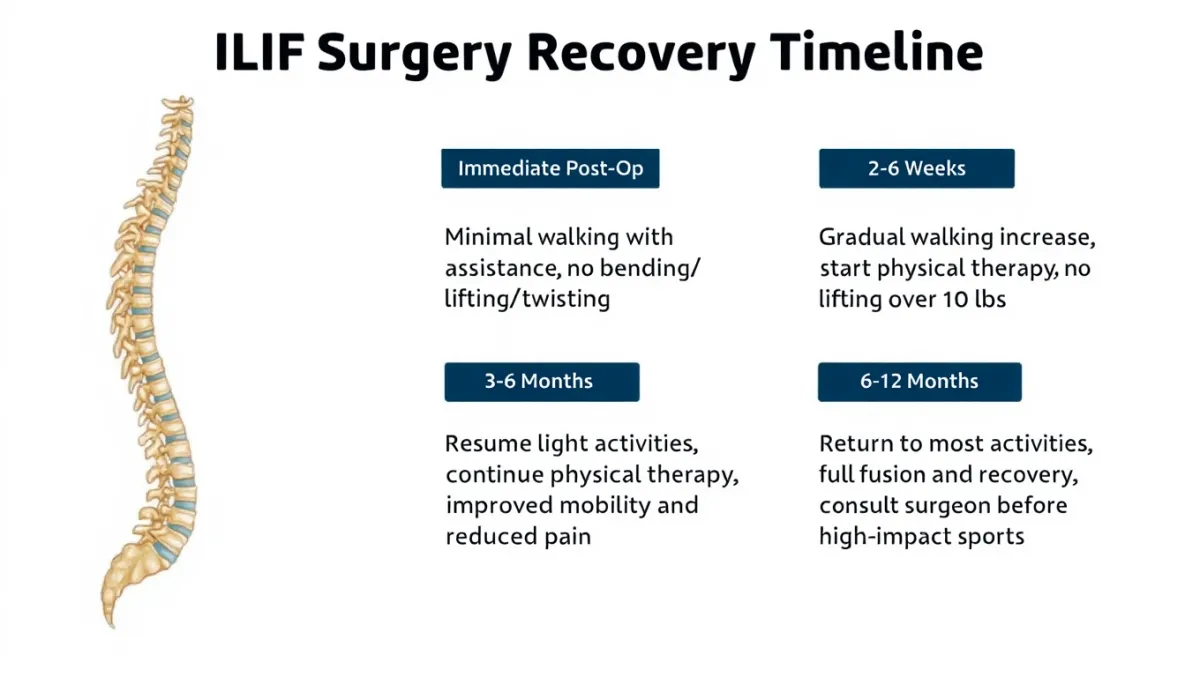 ILIF Surgery Recovery Timeline

Immediate Post-Op

Minimal walking with assistance, no bending/ lifting/twisting

2-6 Weeks

Gradual walking increase, start physical therapy, no lifting over 10 lbs

3-6 Months

Resume light activities, continue physical therapy, improved mobility and reduced pain

6-12 Months

Return to most activities, full fusion and recovery, consult surgeon before high-impact sports